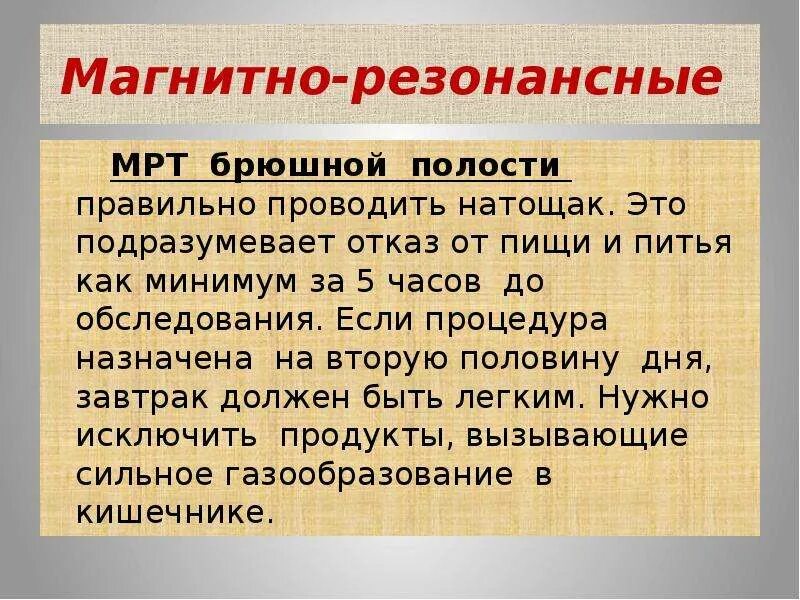 Магнитно-резонансные

МРТ брюшной полости правильно проводить натощак. Это подразумевает отказ от пищи и питья как минимум за 5 часов до обследования. Если процедура назначена на вторую половину дня, завтрак должен быть легким. Нужно исключить продукты, вызывающие сильное газообразование в кишечнике.